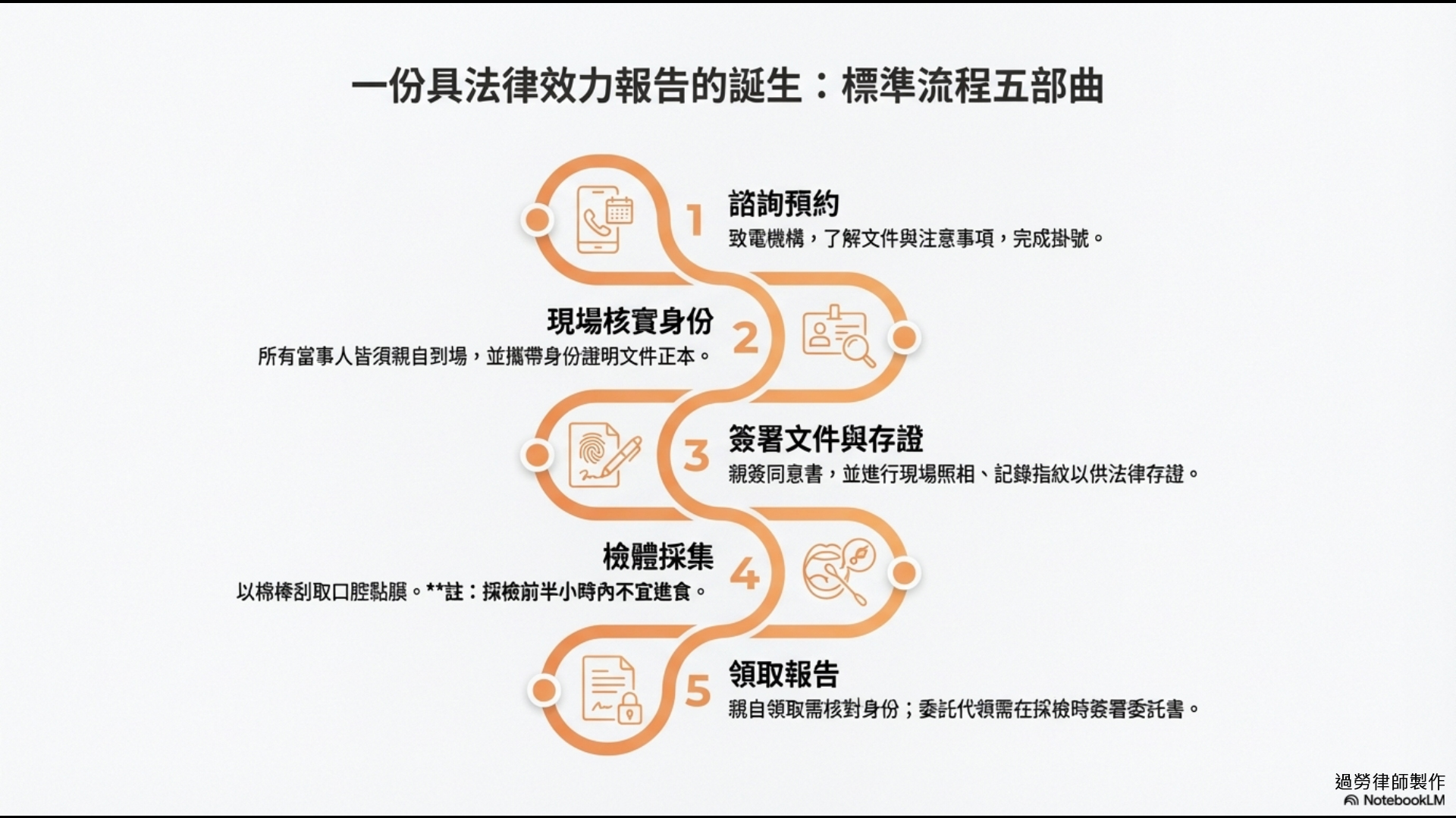 一份具法律效力報告的誕生：標準流程五部曲

1
諮詢預約
致電機構，了解文件與注意事項，完成掛號。

2
現場核實身份
所有當事人皆須親自到場，並攜帶身份證明文件正本。

3
簽署文件與存證
親簽同意書，並進行現場照相、記錄指紋以供法律存證。

4
檢體採集
以棉棒刮取口腔黏膜。**註：採檢前半小時內不宜進食。

5
領取報告
親自領取需核對身份；委託代領需在採檢時簽署委託書。

過勞律師製作
NotebookLM